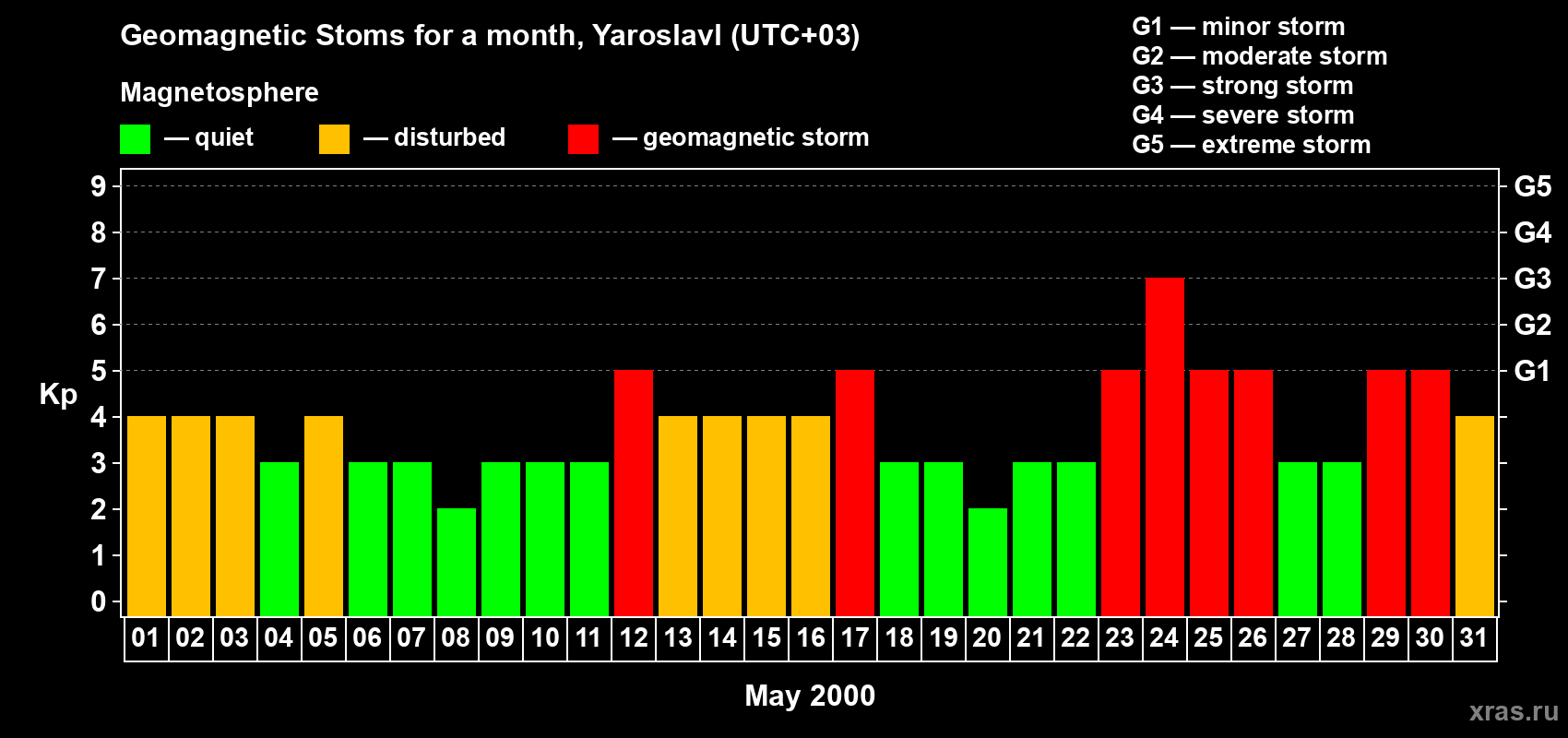 Geomagnetic Stoms for a month, Yaroslavl (UTC+03)

Magnetosphere

— quiet — disturbed — geomagnetic storm

G1 — minor storm
G2 — moderate storm
G3 — strong storm
G4 — severe storm
G5 — extreme storm

Kp

9
8
7
6
5
4
3
2
1
0

G5
G4
G3
G2
G1

01 02 03 04 05 06 07 08 09 10 11 12 13 14 15 16 17 18 19 20 21 22 23 24 25 26 27 28 29 30 31

May 2000

xras.ru